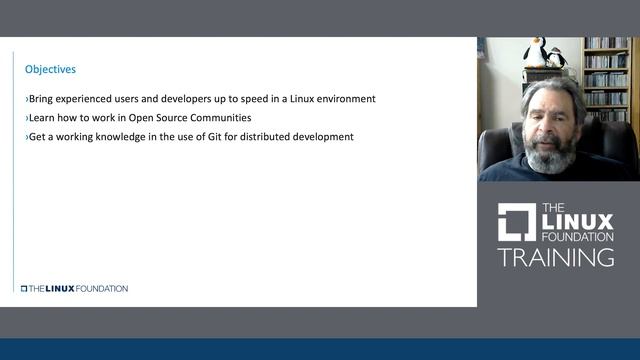 Objectives

›Bring experienced users and developers up to speed in a Linux environment

›Learn how to work in Open Source Communities

›Get a working knowledge in the use of Git for distributed development

THE LINUX FOUNDATION

THE LINUX FOUNDATION TRAINING